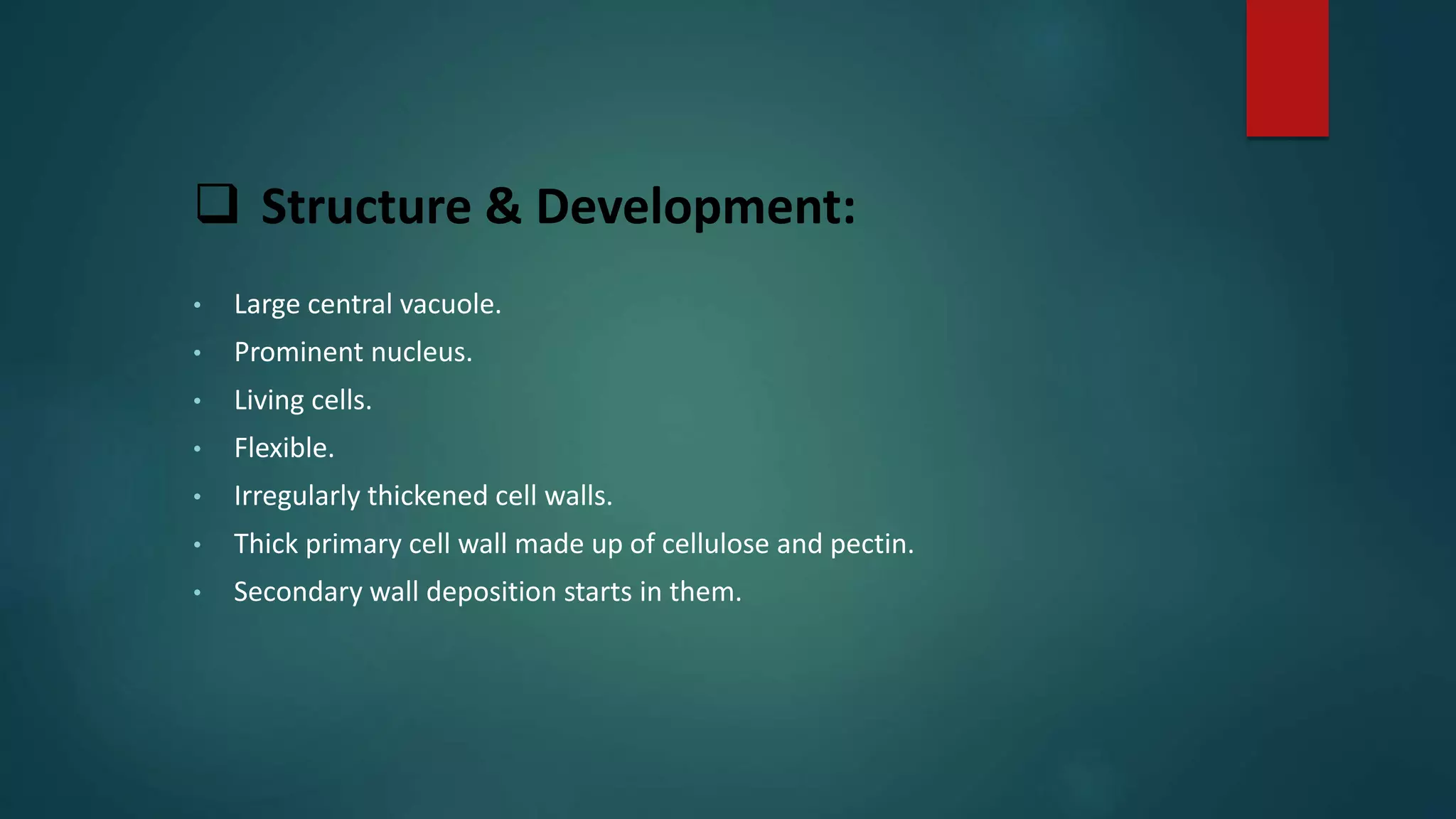 ❑ Structure & Development:

• Large central vacuole.
• Prominent nucleus.
• Living cells.
• Flexible.
• Irregularly thickened cell walls.
• Thick primary cell wall made up of cellulose and pectin.
• Secondary wall deposition starts in them.